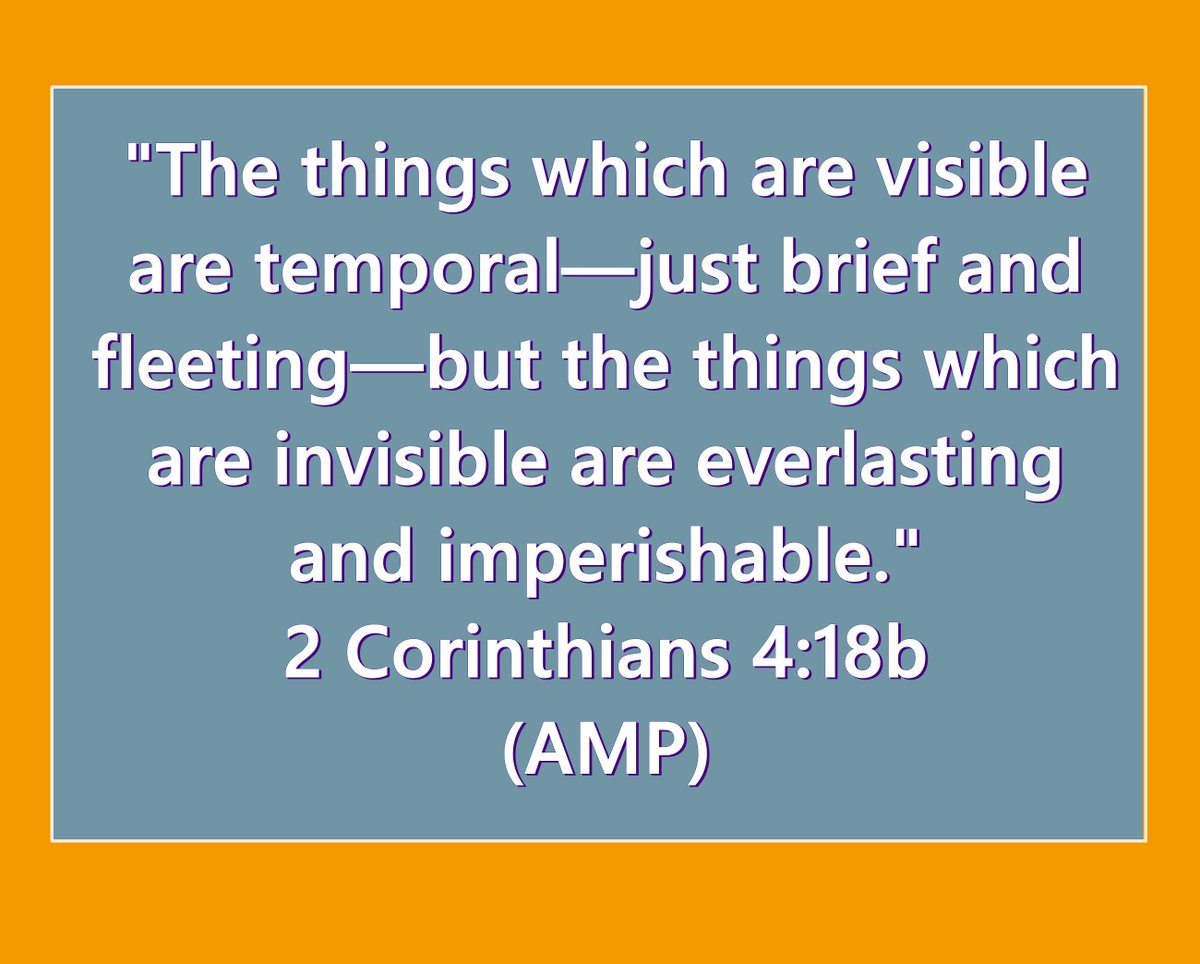 "The things which are visible are temporal—just brief and fleeting—but the things which are invisible are everlasting and imperishable."
2 Corinthians 4:18b
(AMP)